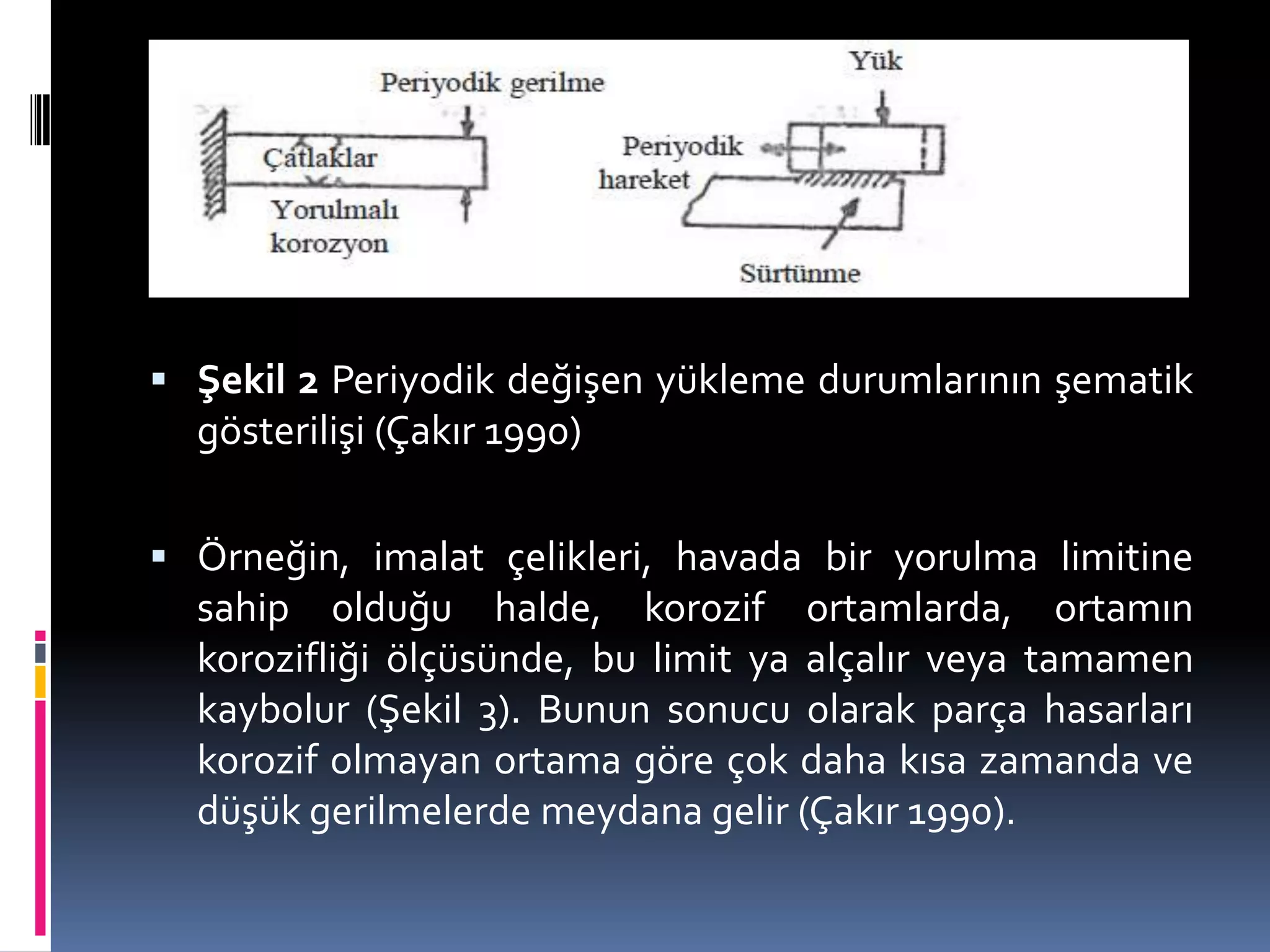 Periyodik gerilme

Çatlaklar

Yorulmalı korozyon

Yük

Periyodik hareket

Sürtünme

▪ **Şekil 2** Periyodik değişen yükleme durumlarının şematik gösterilişi (Çakır 1990)

▪ Örneğin, imalat çelikleri, havada bir yorulma limitine sahip olduğu halde, korozif ortamlarda, ortamın korozifliği ölçüsünde, bu limit ya alçalır veya tamamen kaybolur (Şekil 3). Bunun sonucu olarak parça hasarları korozif olmayan ortama göre çok daha kısa zamanda ve düşük gerilmelerde meydana gelir (Çakır 1990).